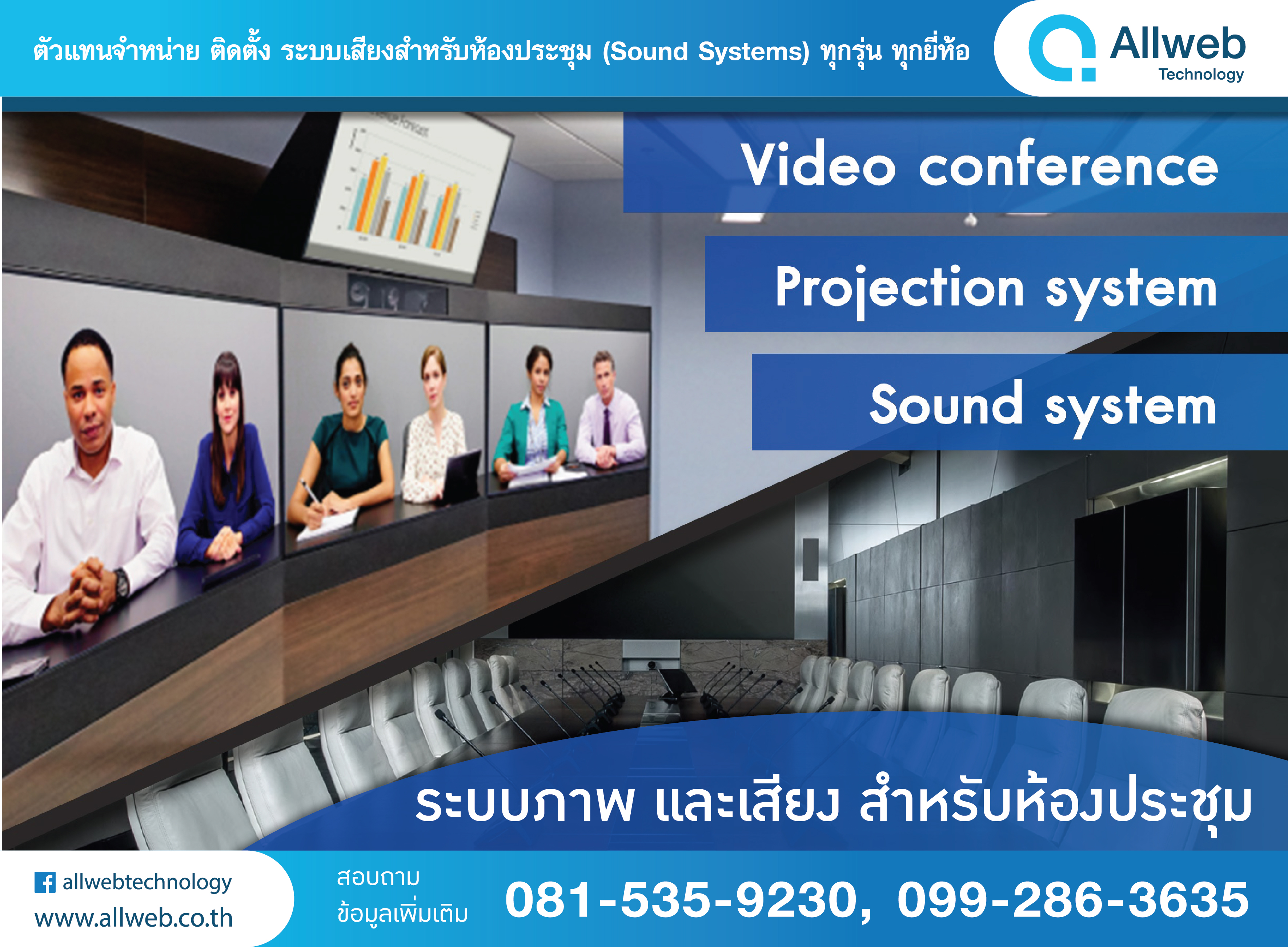 ตัวแทนจำหน่าย ติดตั้ง ระบบเสียงสำหรับห้องประชุม (Sound Systems) ทุกรุ่น ทุกยี่ห้อ

Allweb
Technology

Video conference

Projection system

Sound system

ระบบภาพ และเสียง สำหรับห้องประชุม

allwebtechnology
www.allweb.co.th

สอบถาม
ข้อมูลเพิ่มเติม

081-535-9230, 099-286-3635